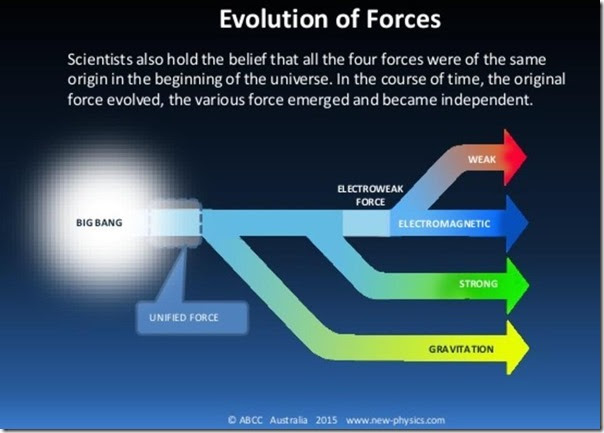 Evolution of Forces

Scientists also hold the belief that all the four forces were of the same origin in the beginning of the universe. In the course of time, the original force evolved, the various force emerged and became independent.

BIG BANG

UNIFIED FORCE

ELECTROWEAK FORCE

WEAK

ELECTROMAGNETIC

STRONG

GRAVITATION

© ABCC Australia 2015 www.new-physics.com